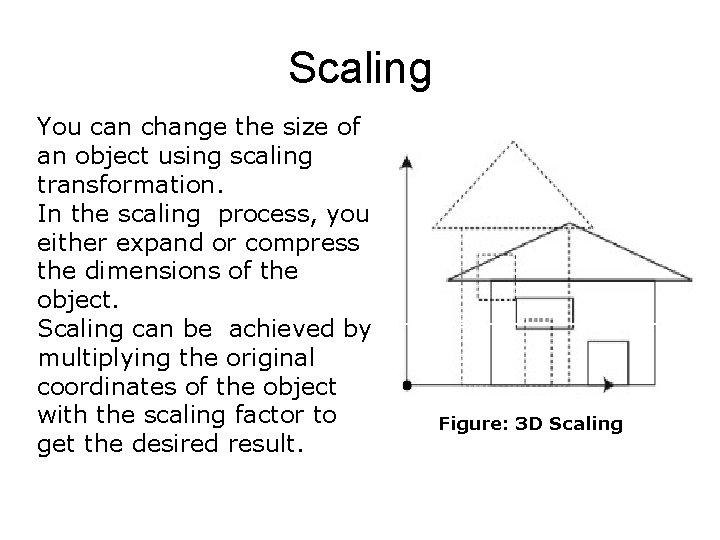 Scaling

You can change the size of an object using scaling transformation.
In the scaling process, you either expand or compress the dimensions of the object.
Scaling can be achieved by multiplying the original coordinates of the object with the scaling factor to get the desired result.

Figure: 3D Scaling